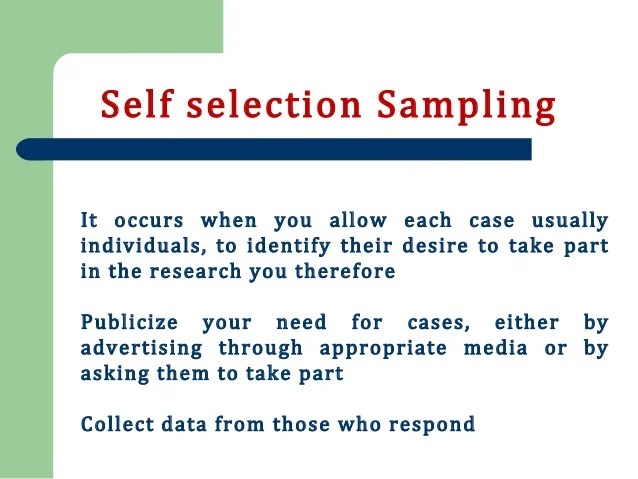 Self selection Sampling

It occurs when you allow each case usually individuals, to identify their desire to take part in the research you therefore

Publicize your need for cases, either by advertising through appropriate media or by asking them to take part

Collect data from those who respond